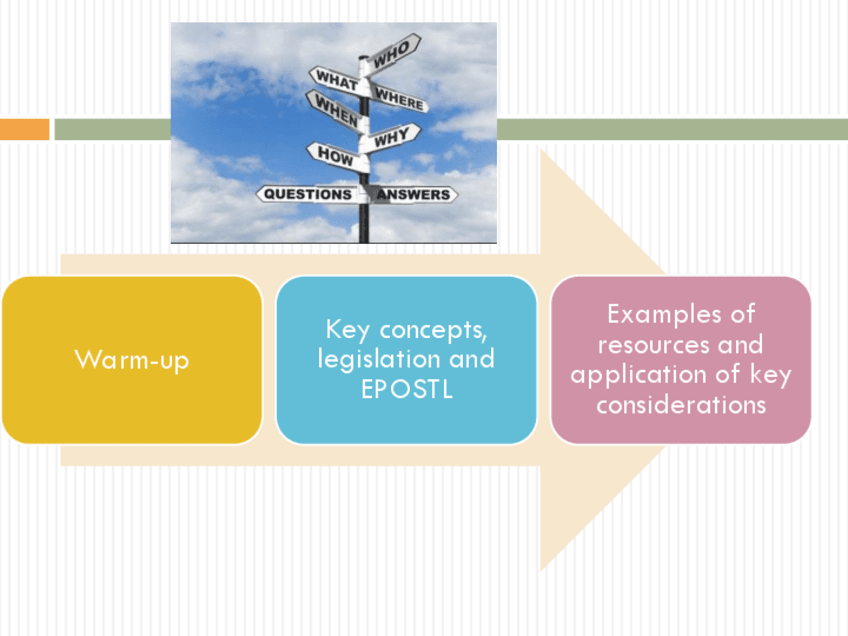 WHO
WHAT
WHERE
WHEN
WHY
HOW
QUESTIONS
ANSWERS

Warm-up

Key concepts, legislation and EPOSTL

Examples of resources and application of key considerations